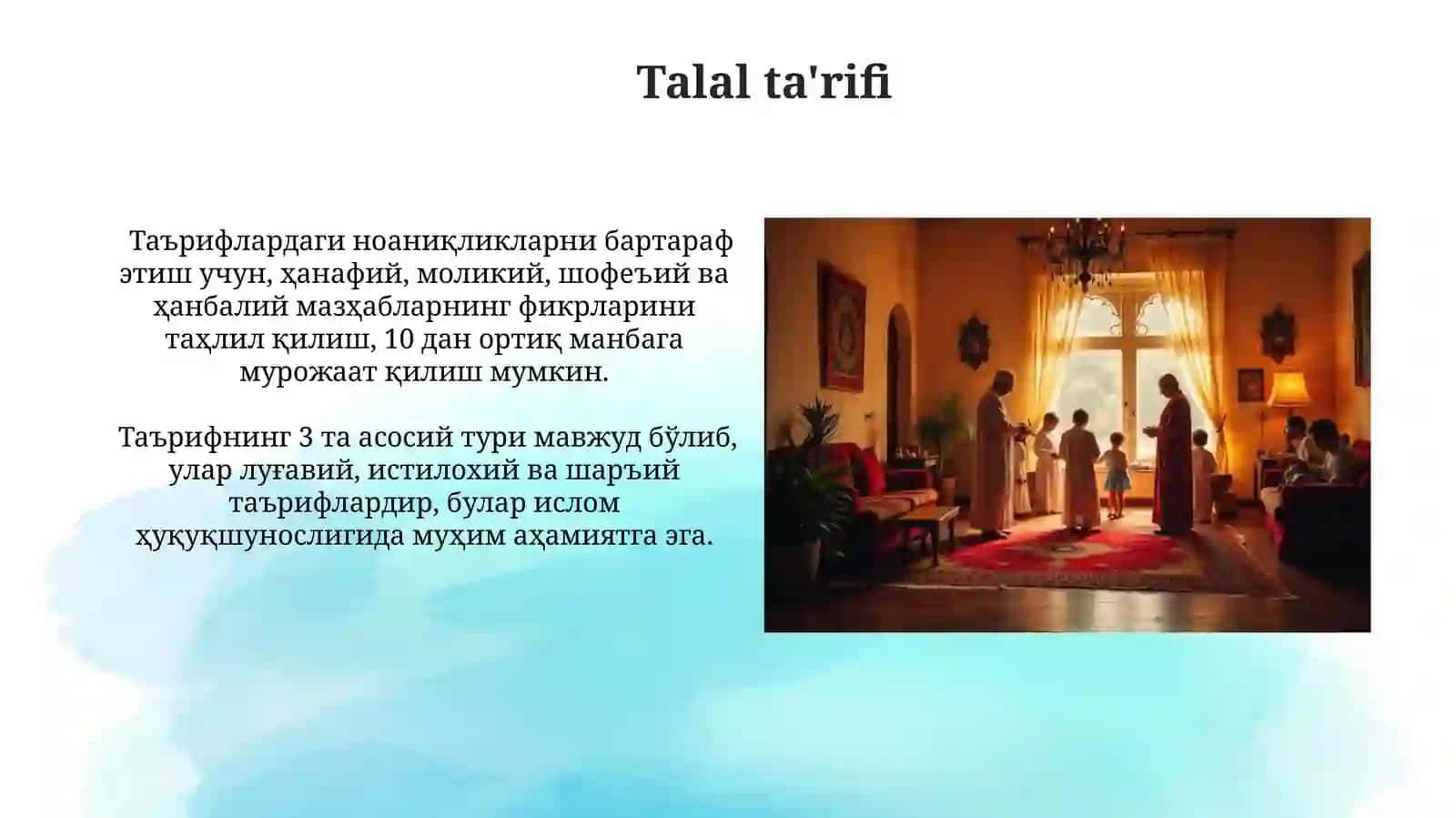 Talal ta'rifi

Таърифлардаги ноаниқликларни бартараф этиш учун, ҳанафий, моликий, шофеъий ва ҳанбалий мазҳабларнинг фикрларини таҳлил қилиш, 10 дан ортиқ манбага мурожаат қилиш мумкин.

Таърифнинг 3 та асосий тури мавжуд бўлиб, улар луғавий, истилохий ва шаръий таърифлардир, булар ислом ҳуқуқшунослигида муҳим аҳамиятга эга.